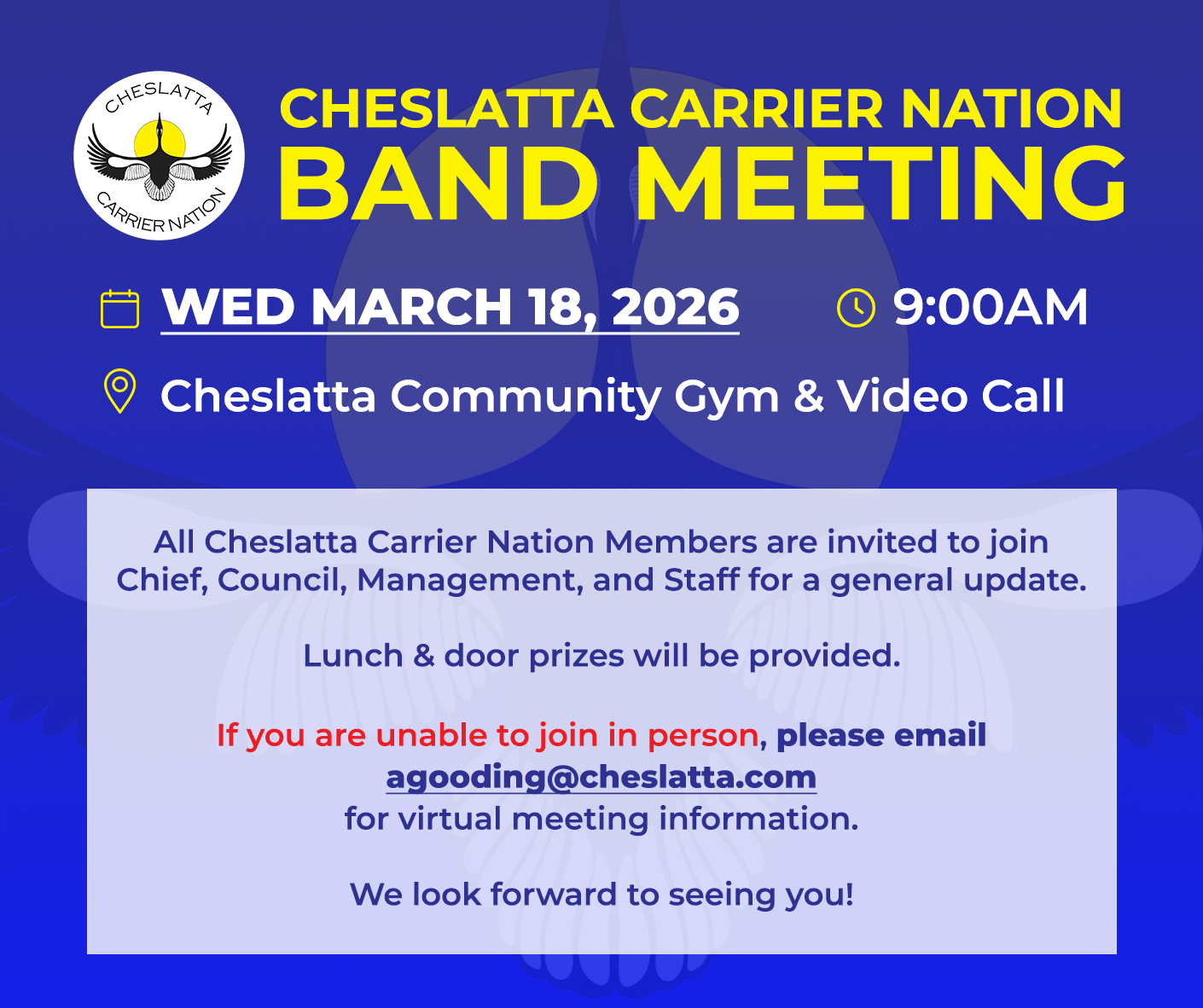 CHESLATTA
CARRIER NATION

CHESLATTA CARRIER NATION
BAND MEETING

WED MARCH 18, 2026 9:00AM

Cheslatta Community Gym & Video Call

All Cheslatta Carrier Nation Members are invited to join Chief, Council, Management, and Staff for a general update.

Lunch & door prizes will be provided.

If you are unable to join in person, please email agooding@cheslatta.com for virtual meeting information.

We look forward to seeing you!